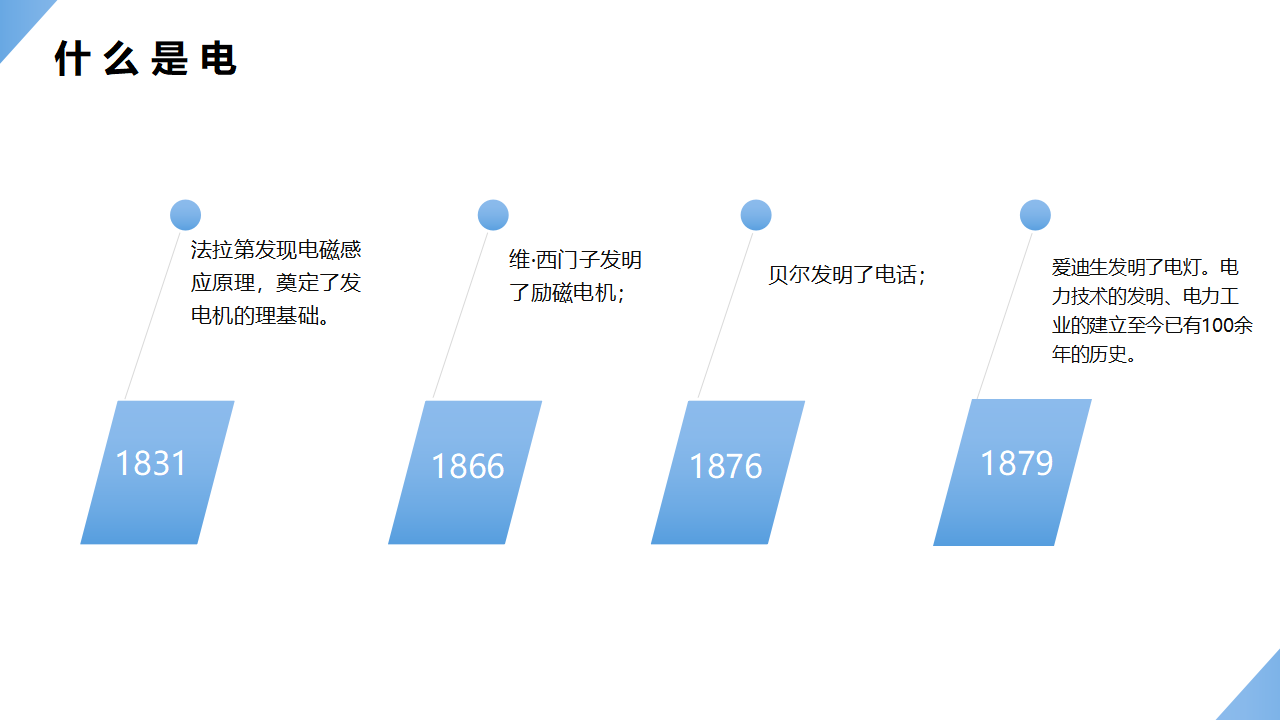 什么是电

法拉第发现电磁感应原理，奠定了发电机的理基础。

1831

维·西门子发明了励磁电机；

1866

贝尔发明了电话；

1876

爱迪生发明了电灯。电力技术的发明、电力工业的建立至今已有100余年的历史。

1879